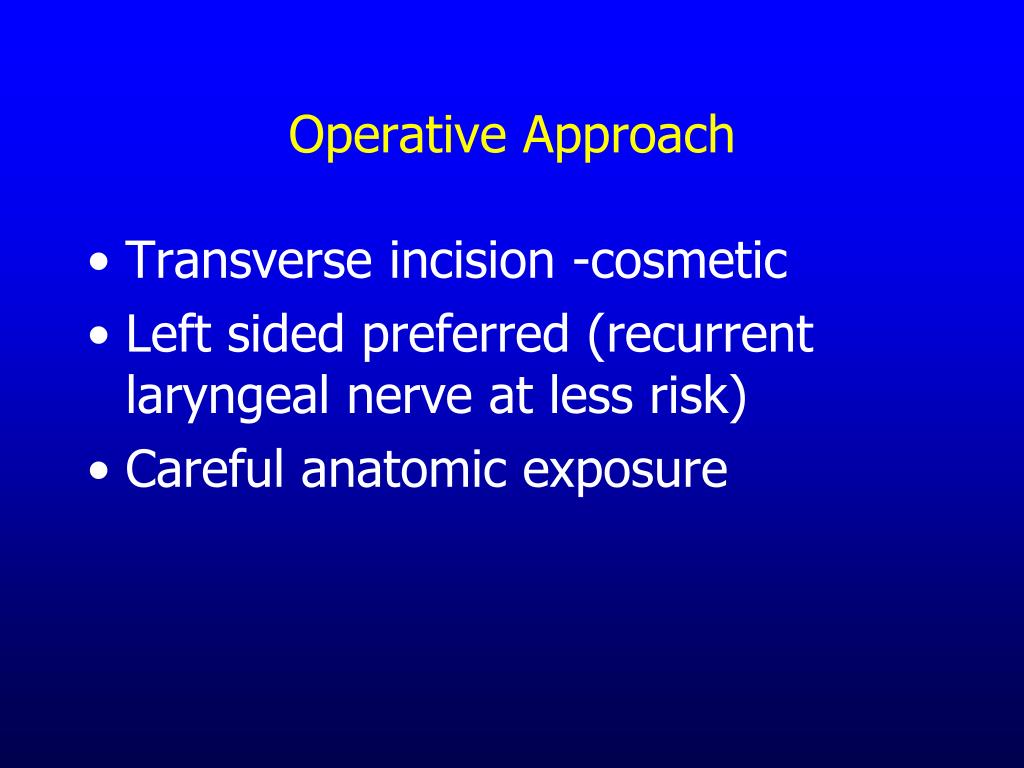 Operative Approach

• Transverse incision -cosmetic
• Left sided preferred (recurrent laryngeal nerve at less risk)
• Careful anatomic exposure